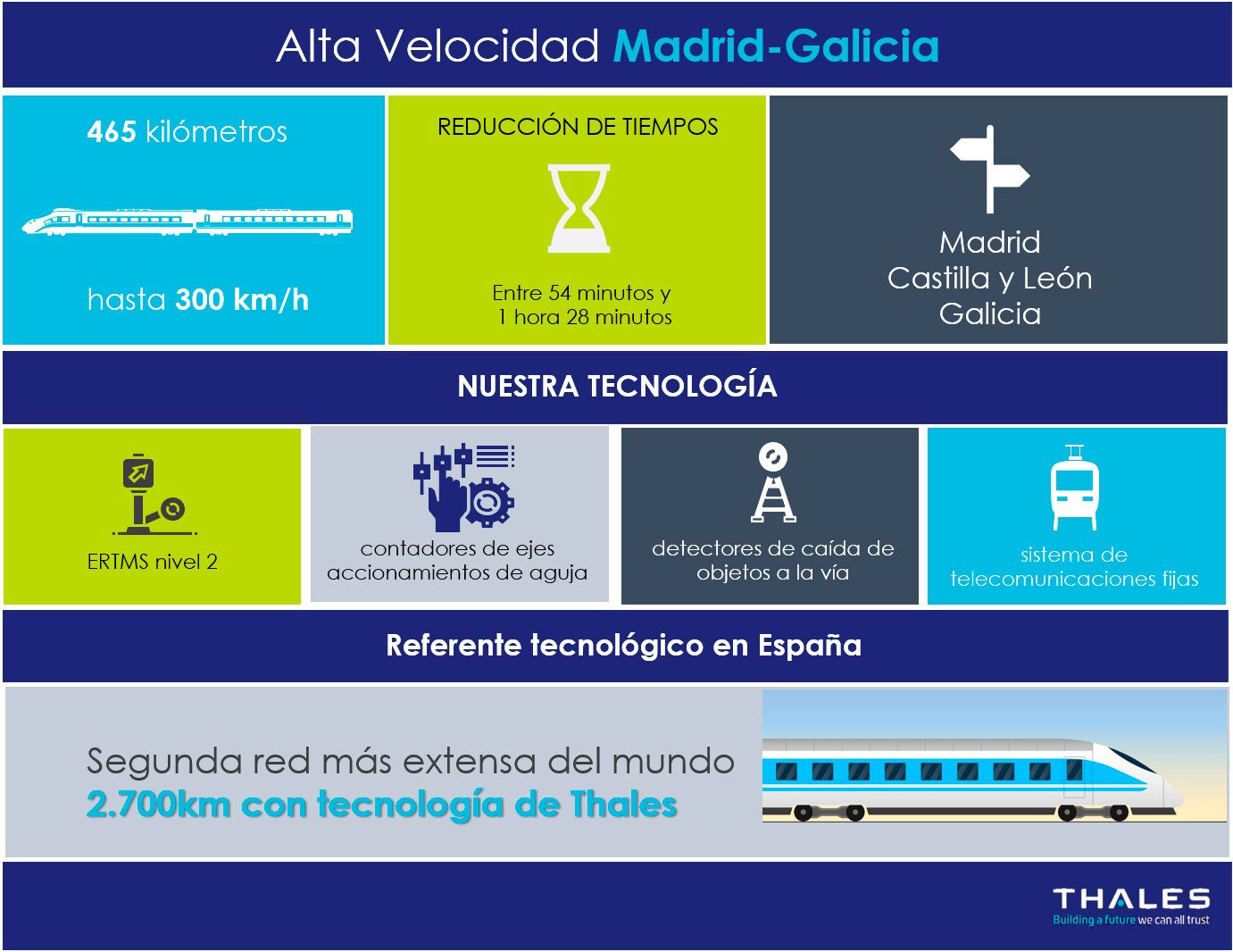 Alta Velocidad Madrid-Galicia

465 kilómetros

hasta 300 km/h

REDUCCIÓN DE TIEMPOS

Entre 54 minutos y 1 hora 28 minutos

Madrid
Castilla y León
Galicia

NUESTRA TECNOLOGÍA

ERTMS nivel 2

contadores de ejes
accionamientos de aguja

detectores de caída de objetos a la vía

sistema de telecomunicaciones fijas

Referente tecnológico en España

Segunda red más extensa del mundo
2.700km con tecnología de Thales

THALES
Building a future we can all trust